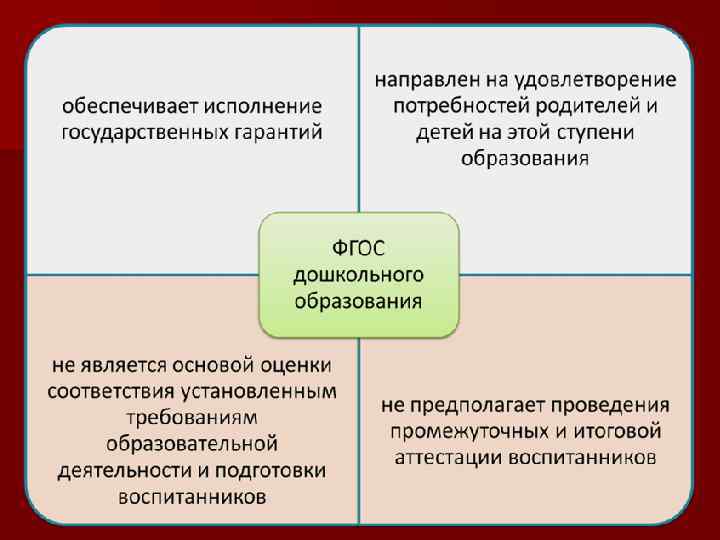 обеспечивает исполнение государственных гарантий

направлен на удовлетворение потребностей родителей и детей на этой ступени образования

ФГОС дошкольного образования

не является основой оценки соответствия установленным требованиям образовательной деятельности и подготовки воспитанников

не предполагает проведения промежуточных и итоговой аттестации воспитанников